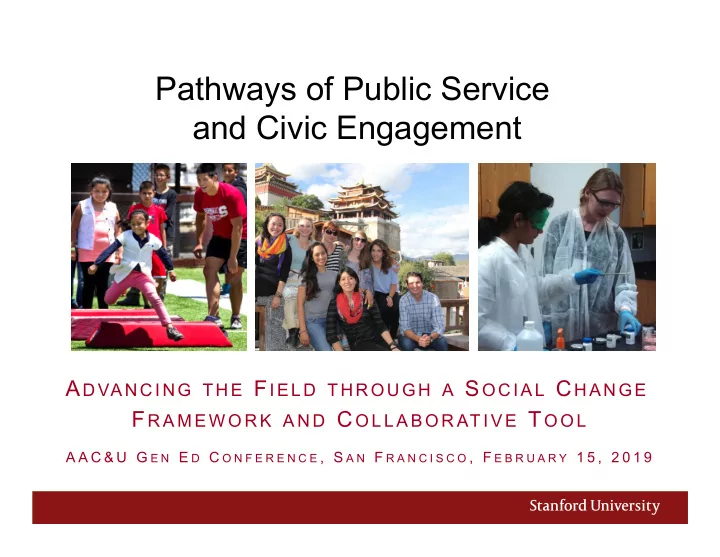 Pathways of Public Service and Civic Engagement

ADVANCING THE FIELD THROUGH A SOCIAL CHANGE FRAMEWORK AND COLLABORATIVE TOOL

AAC&U GEN ED CONFERENCE, SAN FRANCISCO, FEBRUARY 15, 2019

Stanford University